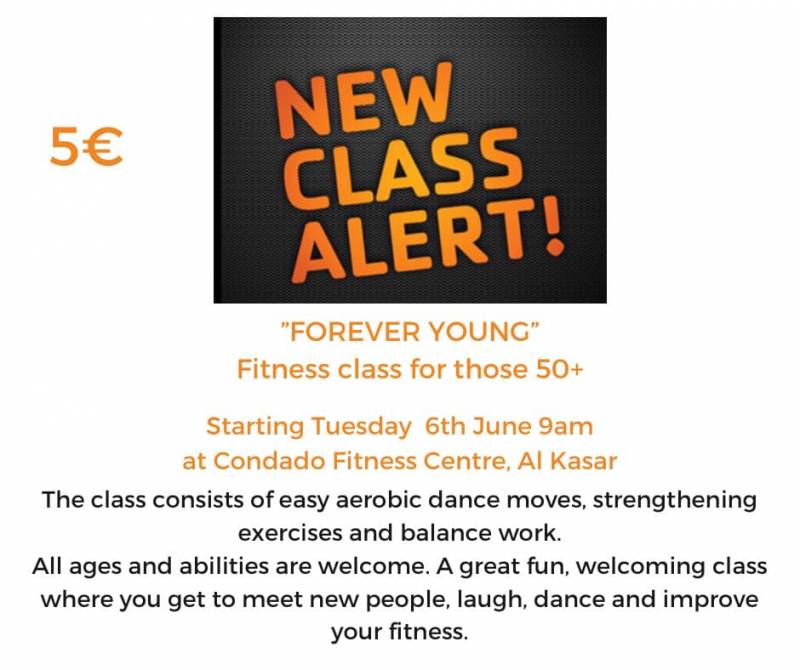 5€

NEW CLASS ALERT!

"FOREVER YOUNG"
Fitness class for those 50+

Starting Tuesday 6th June 9am
at Condado Fitness Centre, Al Kasar

The class consists of easy aerobic dance moves, strengthening exercises and balance work.
All ages and abilities are welcome. A great fun, welcoming class where you get to meet new people, laugh, dance and improve your fitness.